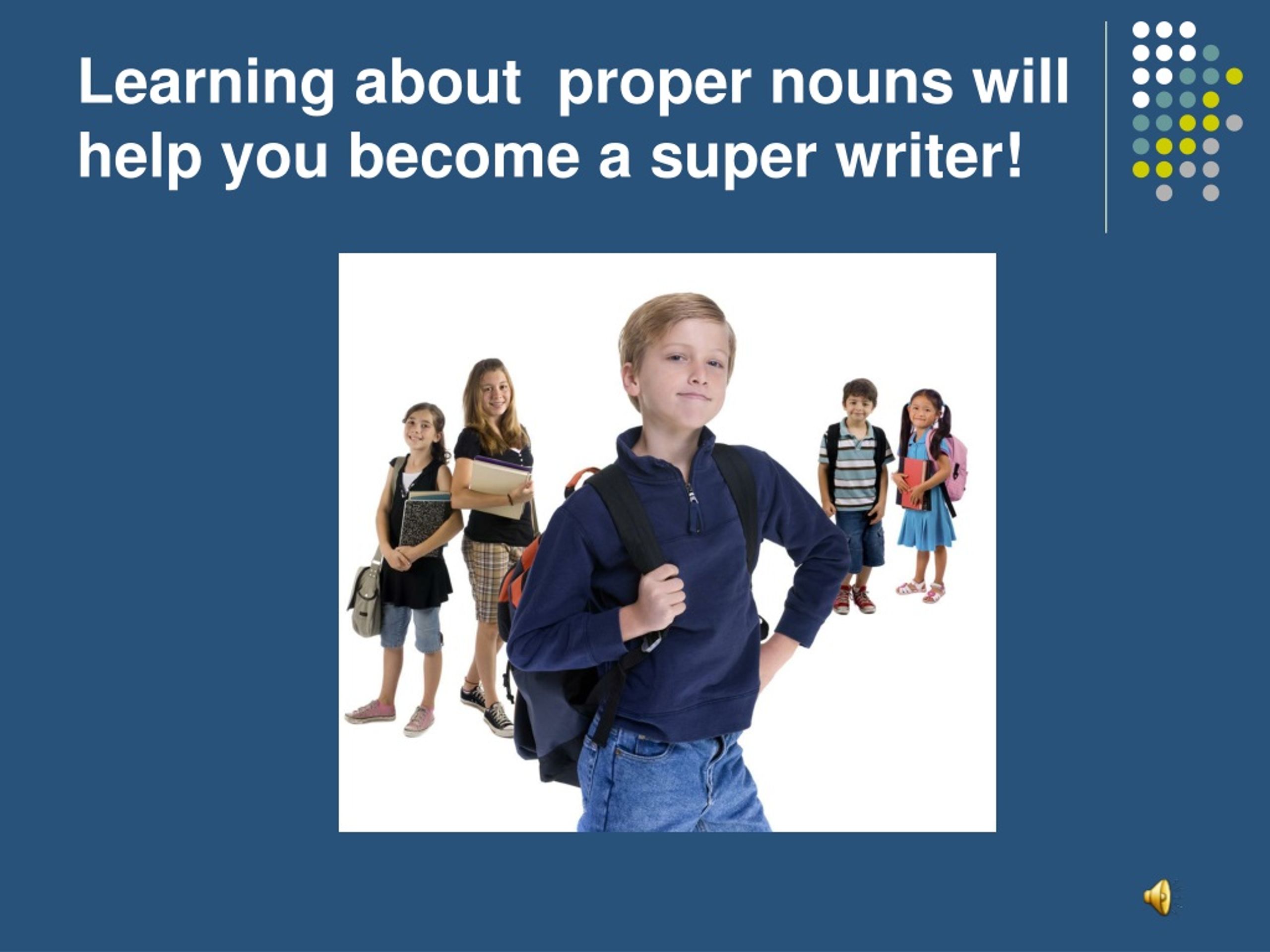 Learning about  proper nouns will help you become a super writer!